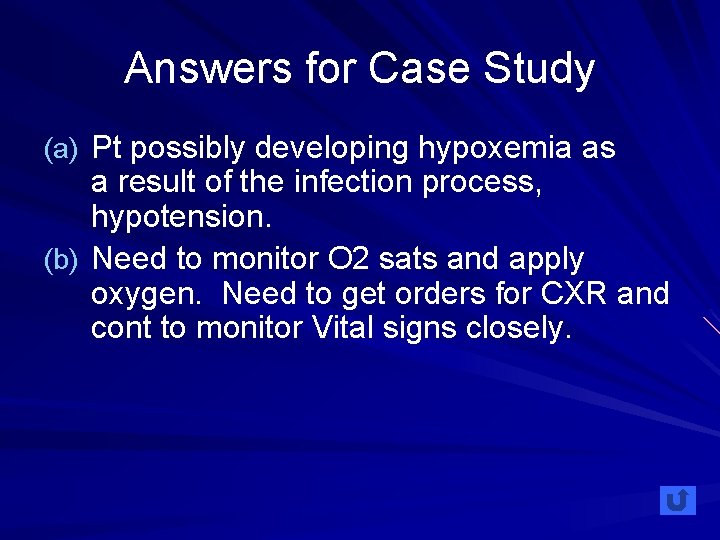 Answers for Case Study

(a) Pt possibly developing hypoxemia as a result of the infection process, hypotension.

(b) Need to monitor O2 sats and apply oxygen. Need to get orders for CXR and cont to monitor Vital signs closely.